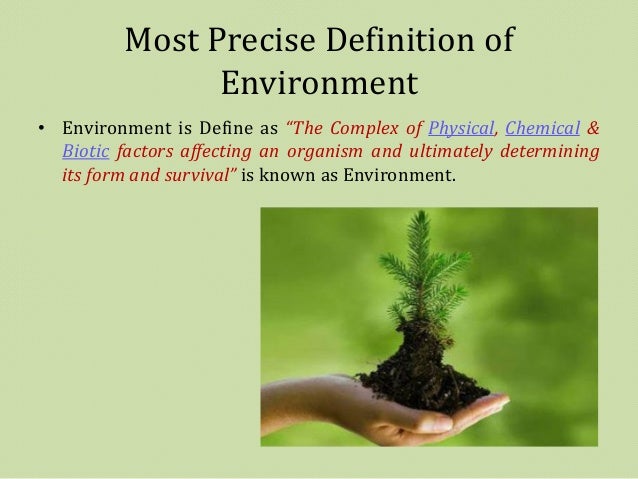 Most Precise Definition of Environment

• Environment is Define as "The Complex of Physical, Chemical & Biotic factors affecting an organism and ultimately determining its form and survival" is known as Environment.